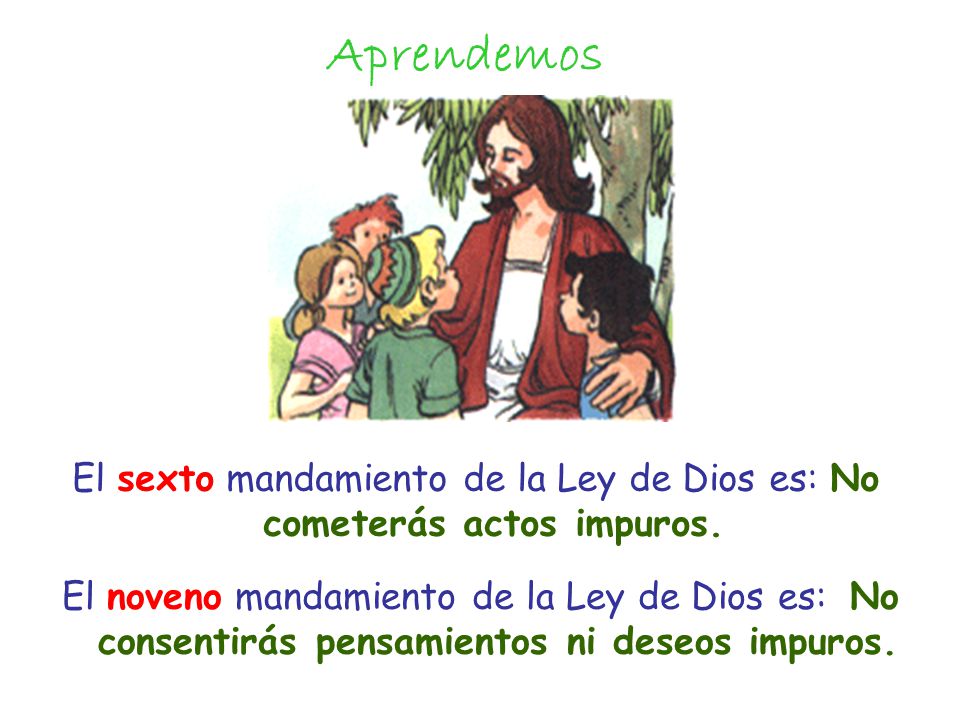 Aprendemos

El sexto mandamiento de la Ley de Dios es: No cometerás actos impuros.

El noveno mandamiento de la Ley de Dios es: No consentirás pensamientos ni deseos impuros.